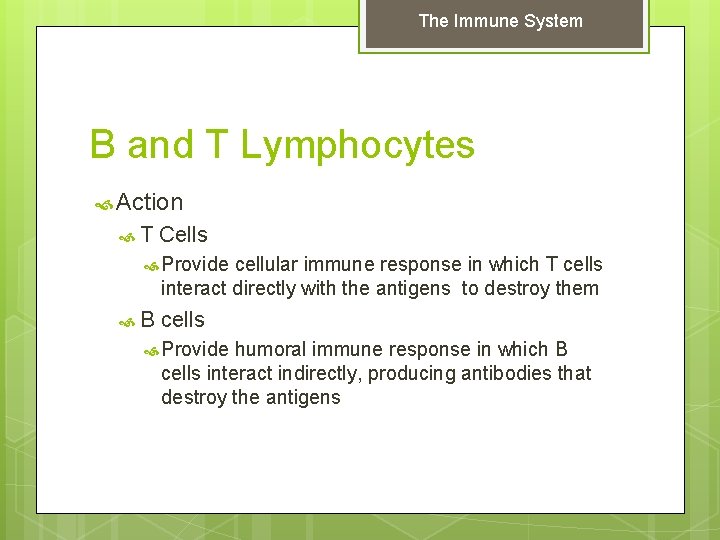 The Immune System

B and T Lymphocytes

Action

T Cells

Provide cellular immune response in which T cells interact directly with the antigens to destroy them

B cells

Provide humoral immune response in which B cells interact indirectly, producing antibodies that destroy the antigens